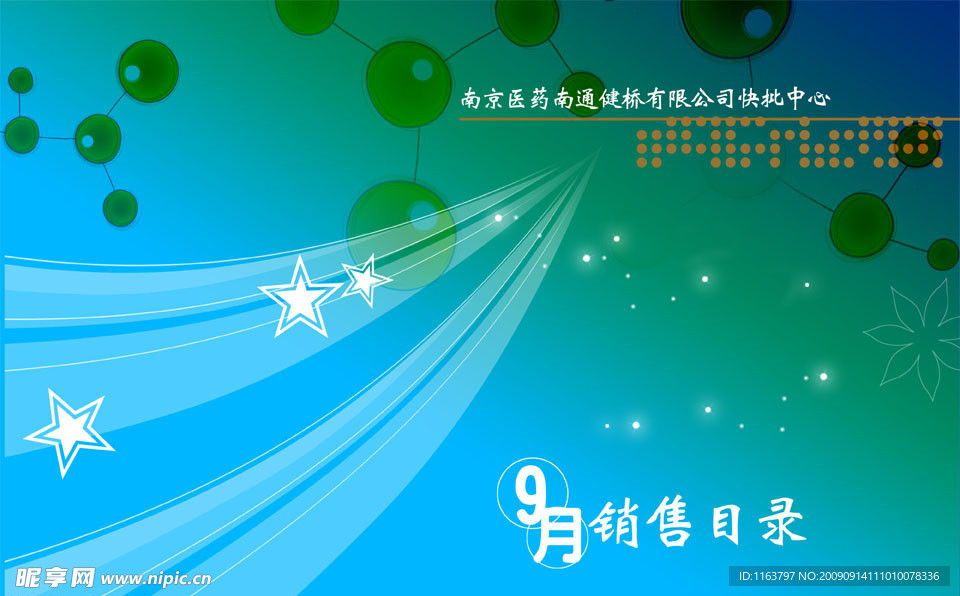 南京医药南通健桥有限公司快批中心

9月销售目录

昵享网 www.nipic.cn

ID:1163797 NO:20090914111010078336